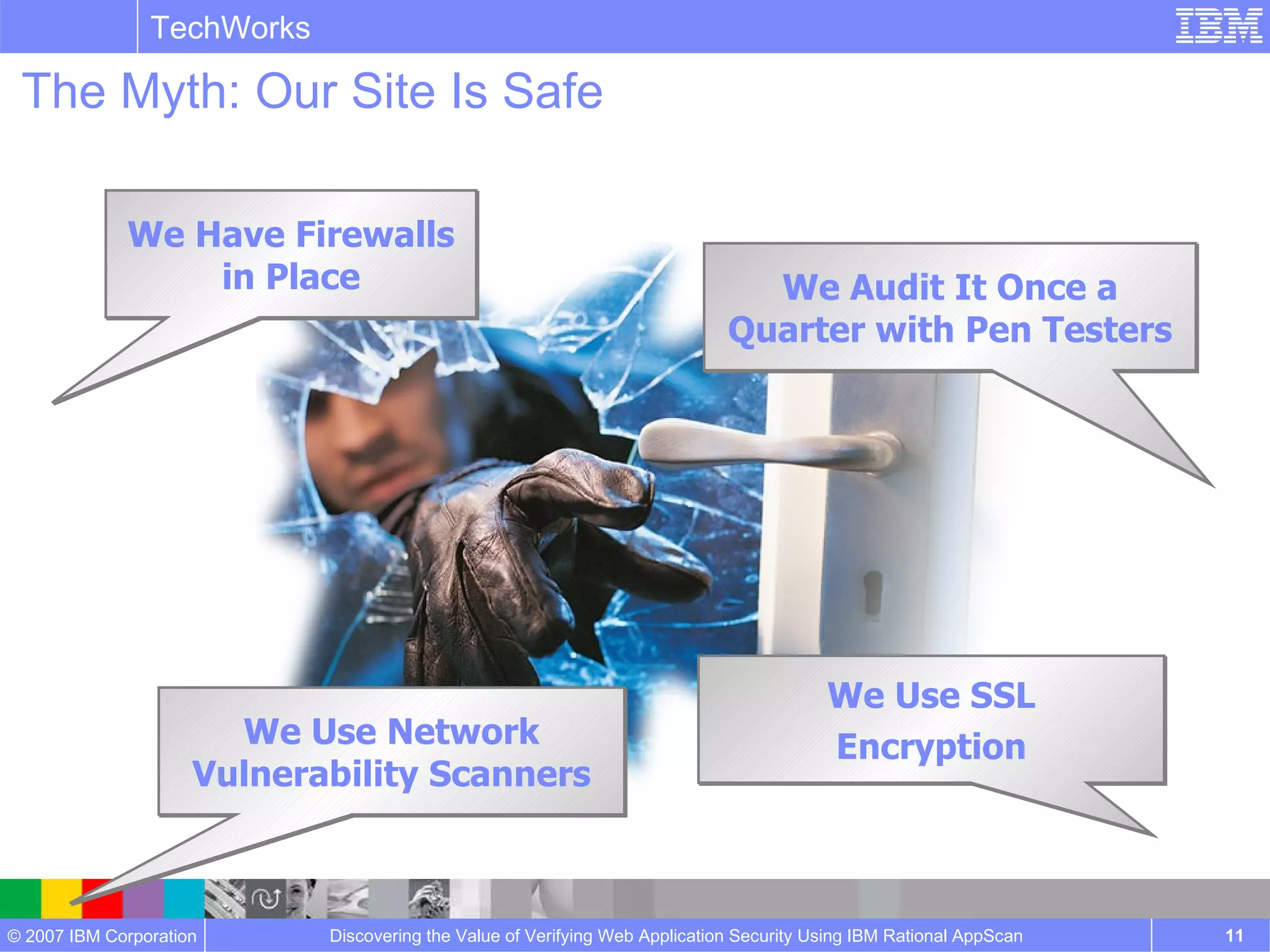 TechWorks

IBM

The Myth: Our Site Is Safe

We Have Firewalls in Place

We Audit It Once a Quarter with Pen Testers

We Use Network Vulnerability Scanners

We Use SSL Encryption

© 2007 IBM Corporation

Discovering the Value of Verifying Web Application Security Using IBM Rational AppScan

11